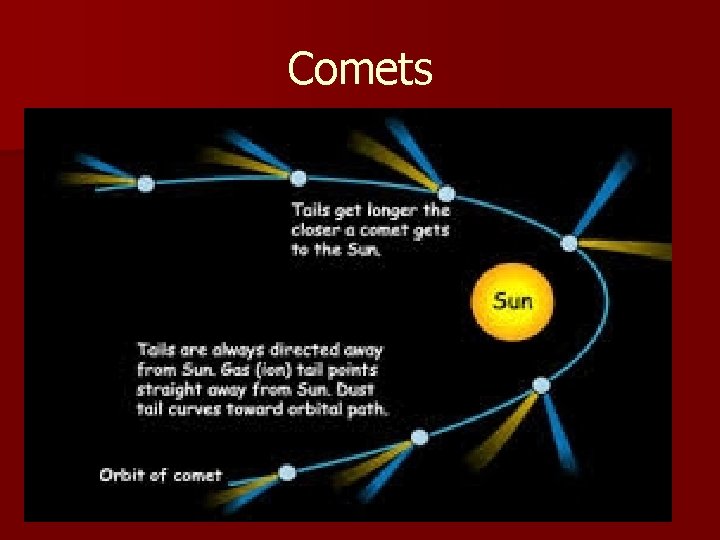 Comets

Tails get longer the closer a comet gets to the Sun.

Sun

Tails are always directed away from Sun. Gas (ion) tail points straight away from Sun. Dust tail curves toward orbital path.

Orbit of comet